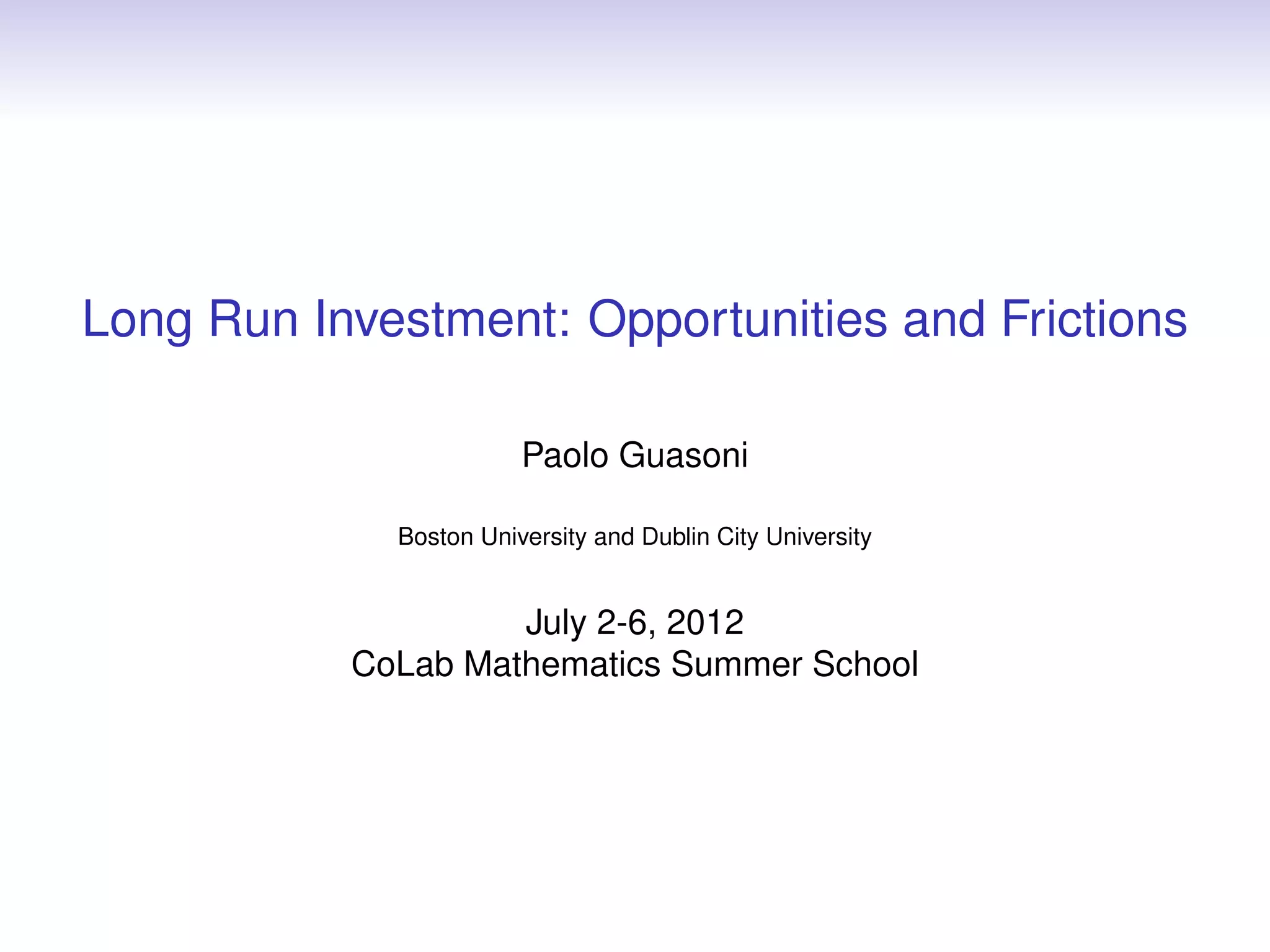 Long Run Investment: Opportunities and Frictions

Paolo Guasoni

Boston University and Dublin City University

July 2-6, 2012
CoLab Mathematics Summer School